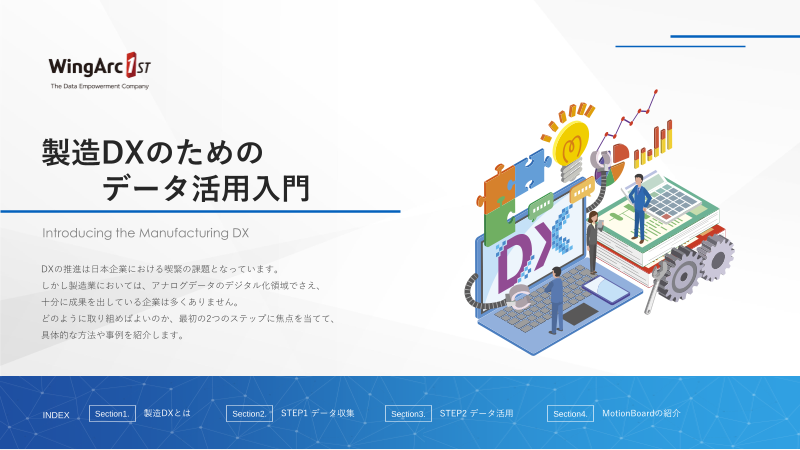 WingArc 1ST
The Data Empowerment Company

製造DXのための
データ活用入門

Introducing the Manufacturing DX

DXの推進は日本企業における喫緊の課題となっています。
しかし製造業においては、アナログデータのデジタル化領域でさえ、
十分に成果を出している企業は多くありません。
どのように取り組めばよいのか、最初の2つのステップに焦点を当てて、
具体的な方法や事例を紹介します。

DX

INDEX Section1. 製造DXとは Section2. STEP1 データ収集 Section3. STEP2 データ活用 Section4. MotionBoardの紹介